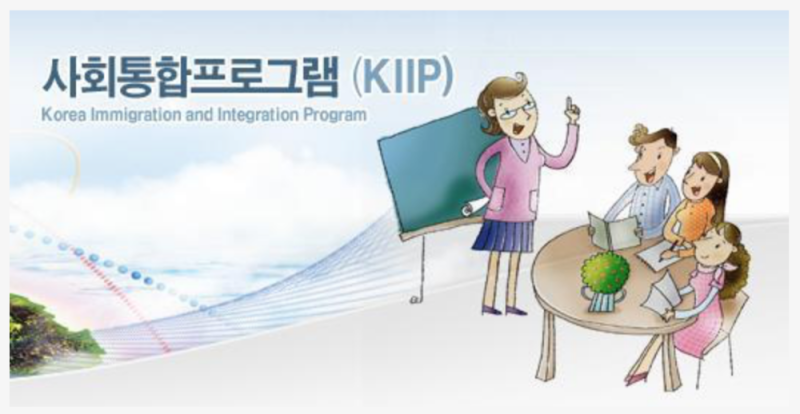 사회통합프로그램 (KIIP)
Korea Immigration and Integration Program